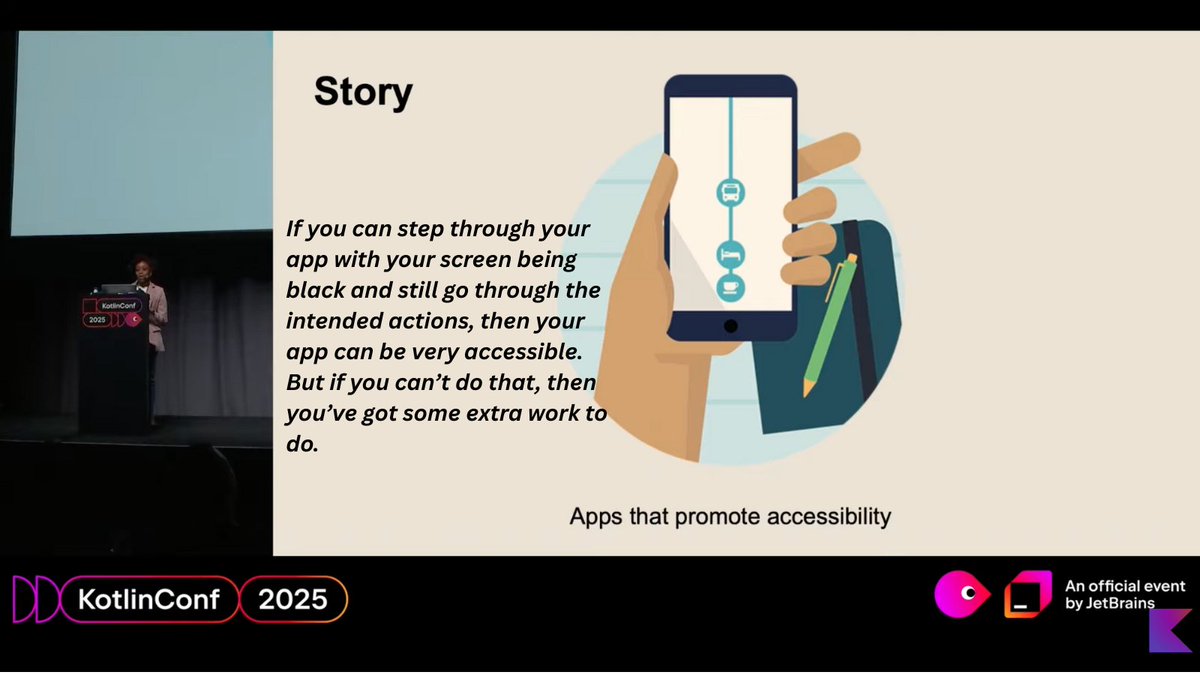 KotlinConf
2025

Story

If you can step through your app with your screen being black and still go through the intended actions, then your app can be very accessible. But if you can't do that, then you've got some extra work to do.

Apps that promote accessibility

KotlinConf 2025

An official event by JetBrains